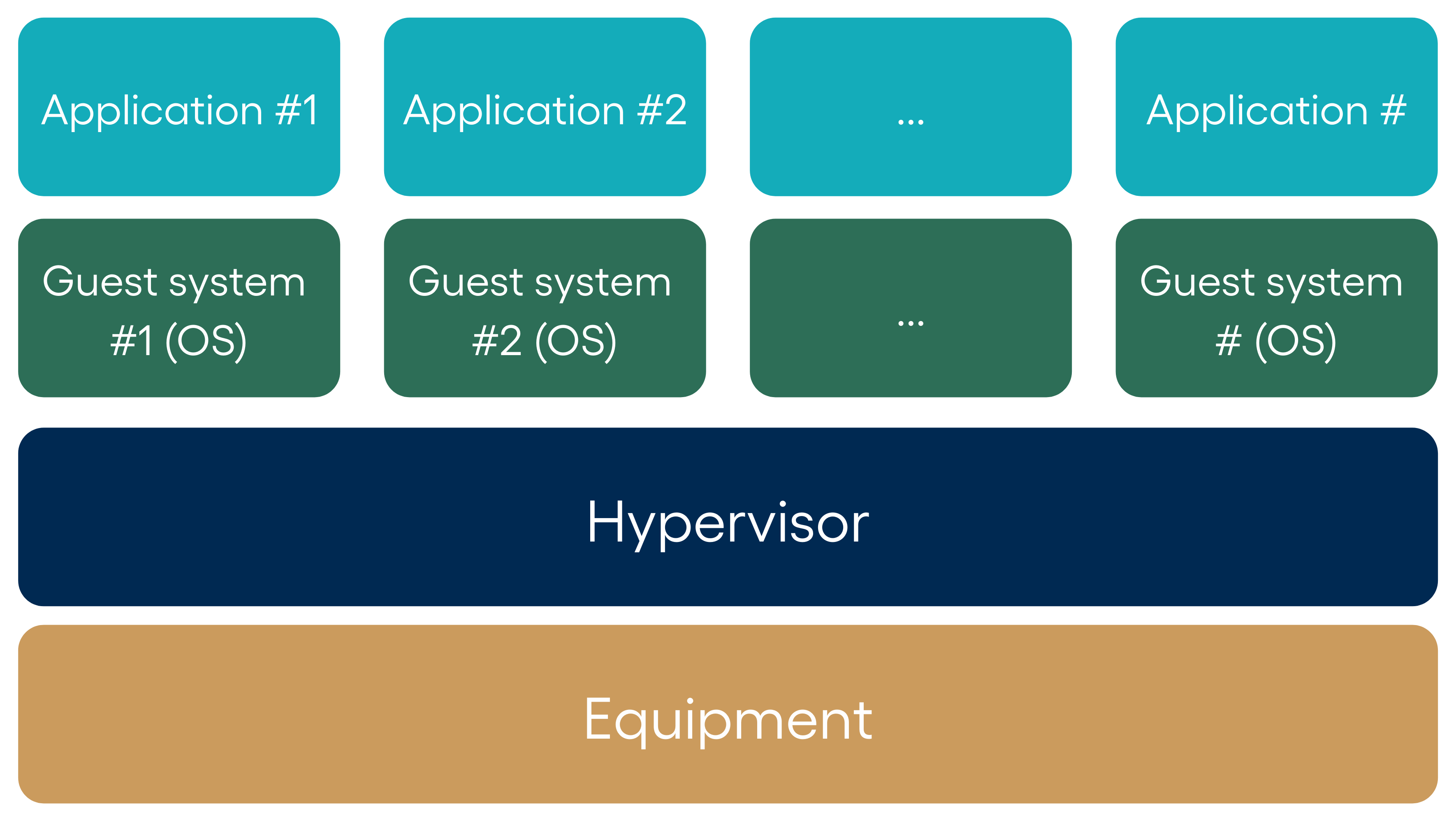 Application #1

Application #2

...

Application #

Guest system #1 (OS)

Guest system #2 (OS)

...

Guest system # (OS)

Hypervisor

Equipment